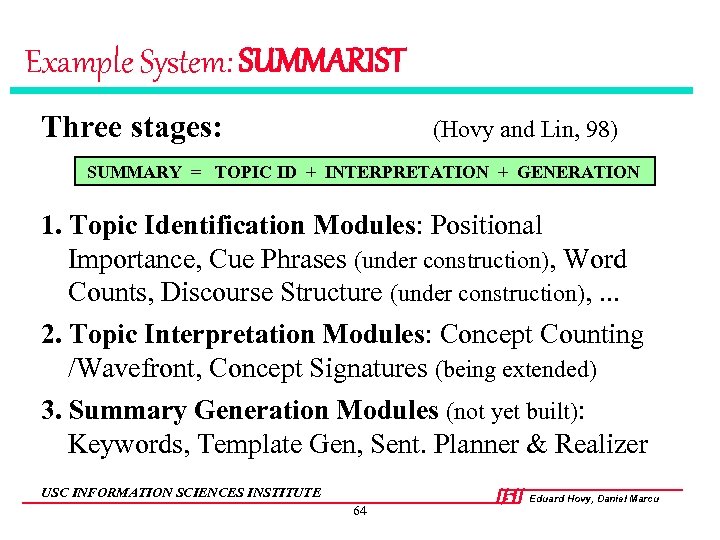 Example System: SUMMARIST

Three stages: (Hovy and Lin, 98)

SUMMARY = TOPIC ID + INTERPRETATION + GENERATION

1. Topic Identification Modules: Positional Importance, Cue Phrases (under construction), Word Counts, Discourse Structure (under construction), ...

2. Topic Interpretation Modules: Concept Counting /Wavefront, Concept Signatures (being extended)

3. Summary Generation Modules (not yet built): Keywords, Template Gen, Sent. Planner & Realizer

USC INFORMATION SCIENCES INSTITUTE

ISI Eduard Hovy, Daniel Marcu

64